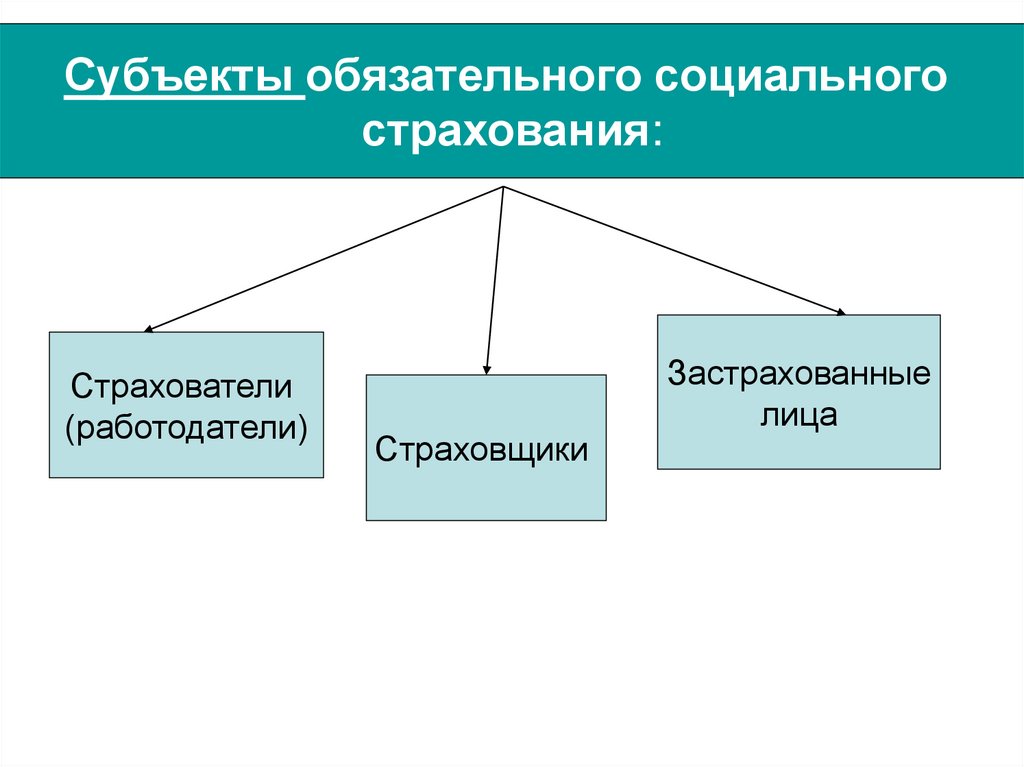 Субъекты обязательного социального страхования:

Страхователи (работодатели)

Страховщики

Застрахованные лица